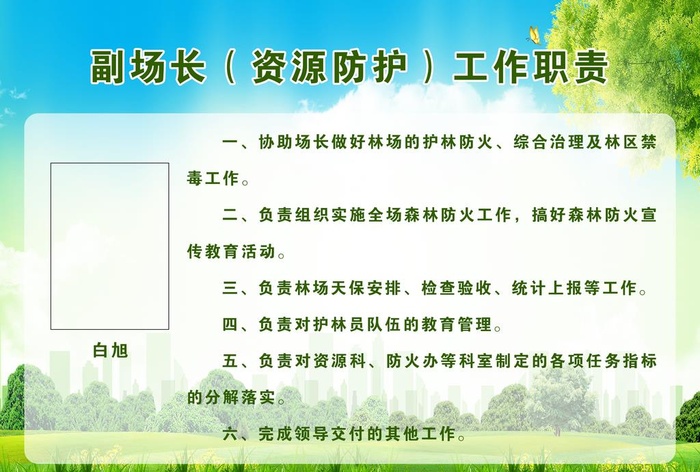 副场长（资源防护）工作职责

白旭

一、协助场长做好林场的护林防火、综合治理及林区禁毒工作。

二、负责组织实施全场森林防火工作，搞好森林防火宣传教育活动。

三、负责林场天保安排、检查验收、统计上报等工作。

四、负责对护林员队伍的教育管理。

五、负责对资源科、防火办等科室制定的各项任务指标的分解落实。

六、完成领导交付的其他工作。